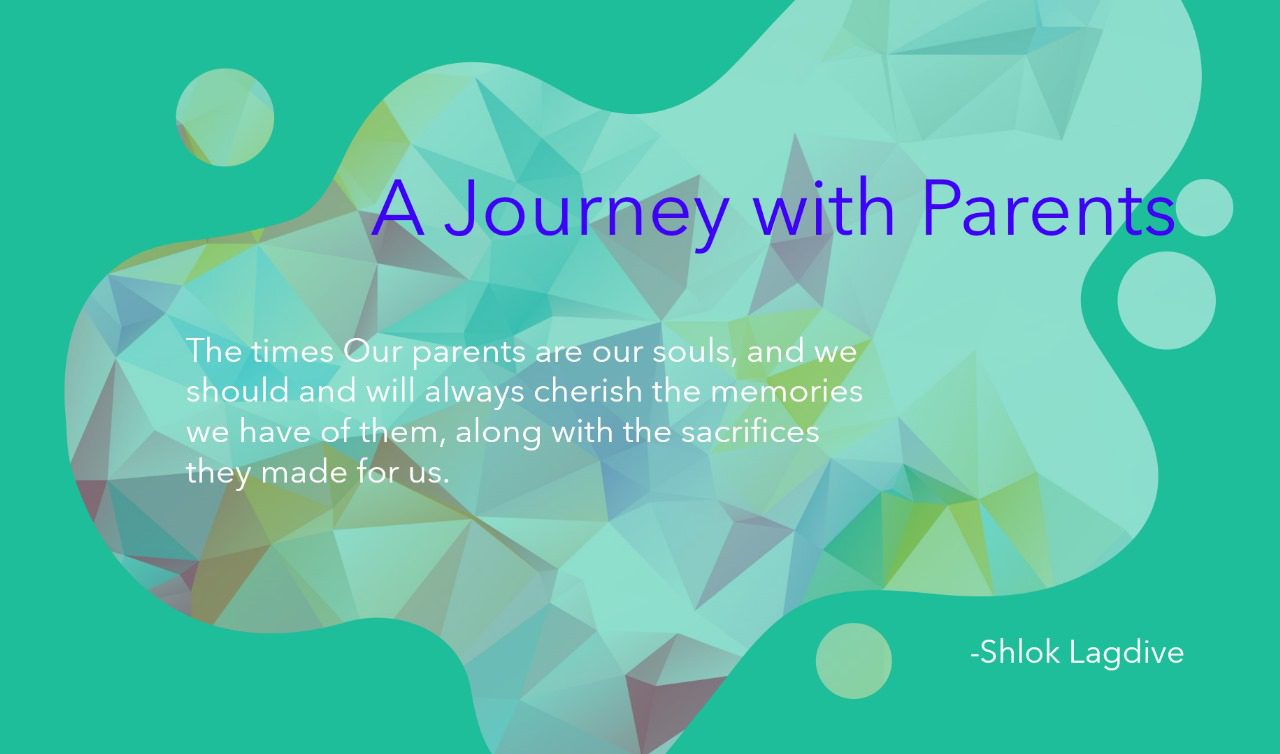 A Journey with Parents

The times Our parents are our souls, and we should and will always cherish the memories we have of them, along with the sacrifices they made for us.

-Shlok Lagdive